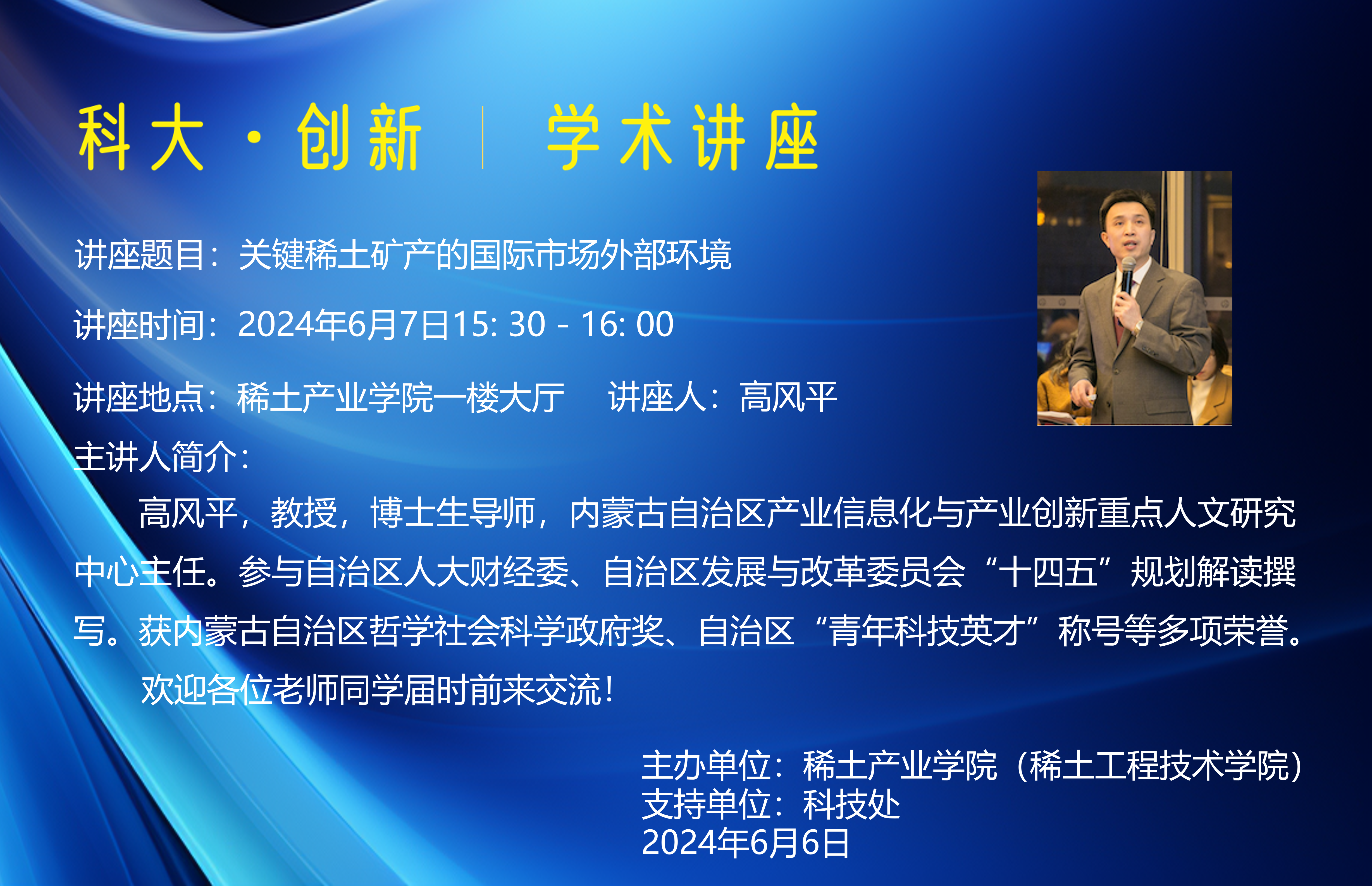 科大·创新 | 学术讲座

讲座题目：关键稀土矿产的国际市场外部环境

讲座时间：2024年6月7日15: 30 - 16: 00

讲座地点：稀土产业学院一楼大厅 讲座人：高风平

主讲人简介：

高风平，教授，博士生导师，内蒙古自治区产业信息化与产业创新重点人文研究中心主任。参与自治区人大财经委、自治区发展与改革委员会“十四五”规划解读撰写。获内蒙古自治区哲学社会科学政府奖、自治区“青年科技英才”称号等多项荣誉。

欢迎各位老师同学届时前来交流！

主办单位：稀土产业学院（稀土工程技术学院）
支持单位：科技处
2024年6月6日